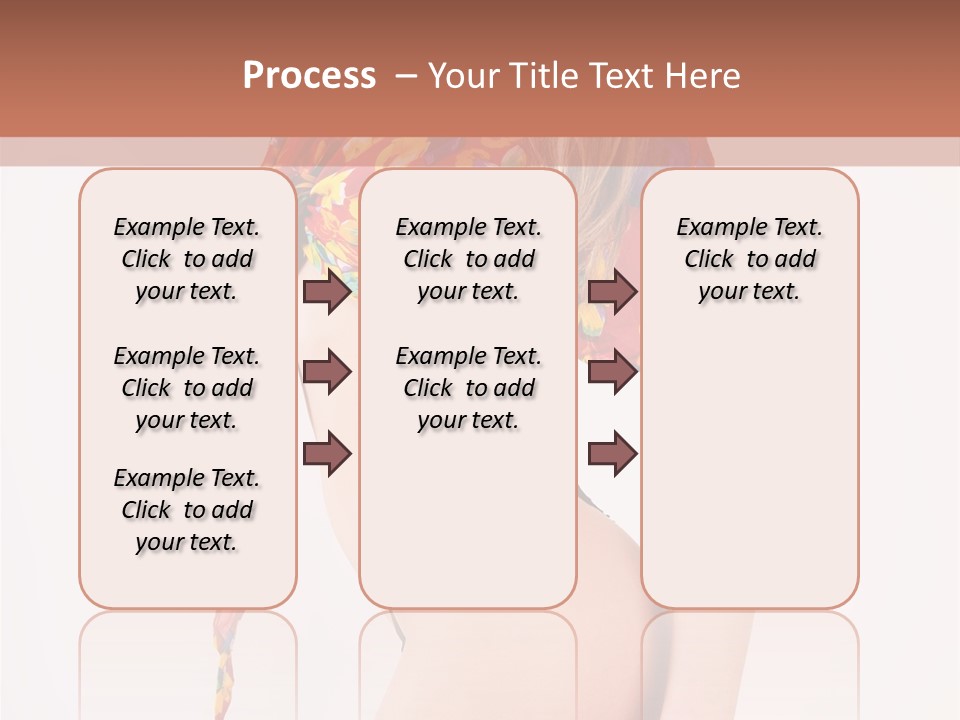 Process – Your Title Text Here

Example Text. Click to add your text.

Example Text. Click to add your text.

Example Text. Click to add your text.

Example Text. Click to add your text.

Example Text. Click to add your text.

Example Text. Click to add your text.